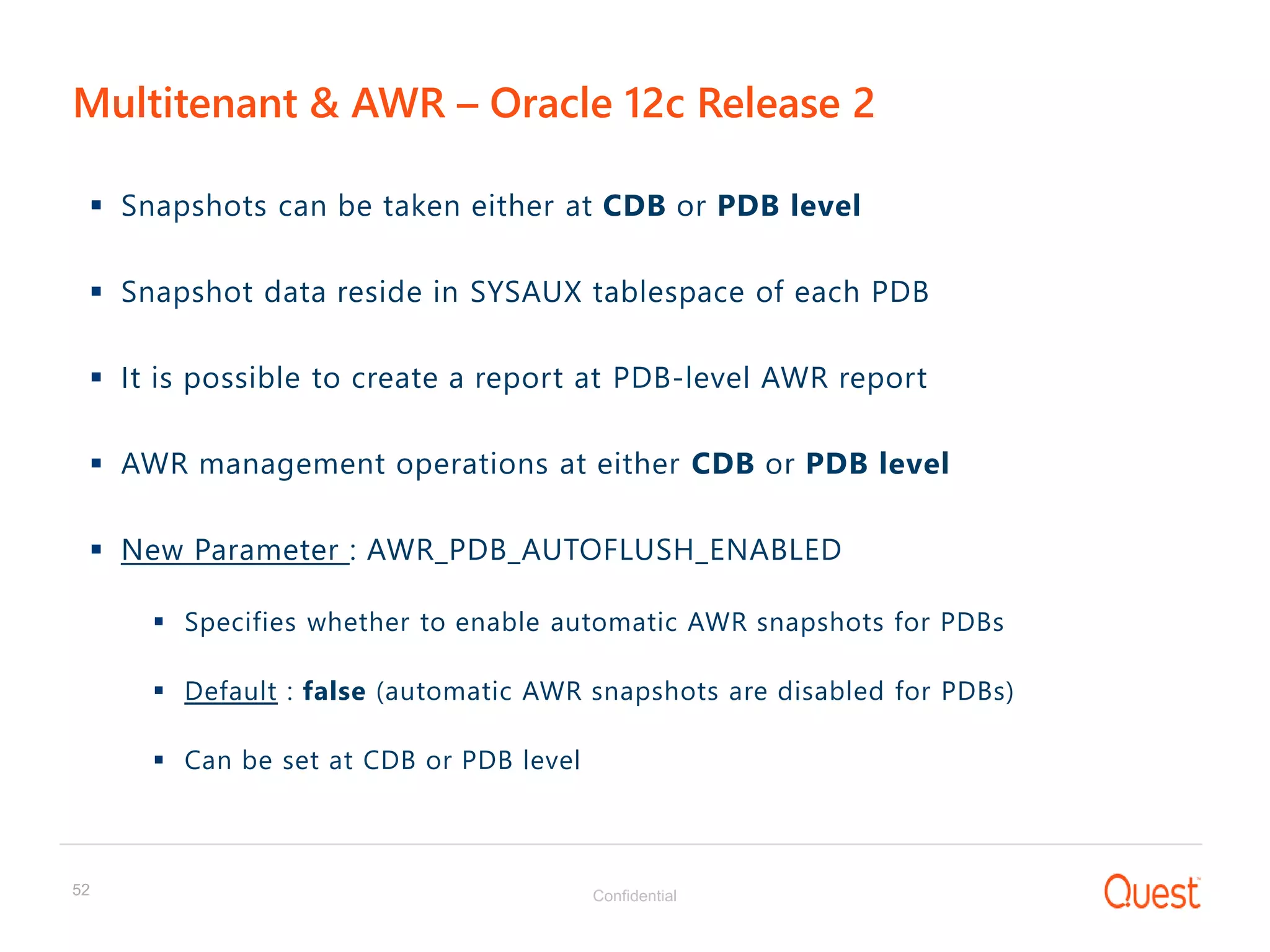 Multitenant & AWR – Oracle 12c Release 2

▪ Snapshots can be taken either at CDB or PDB level

▪ Snapshot data reside in SYSAUX tablespace of each PDB

▪ It is possible to create a report at PDB-level AWR report

▪ AWR management operations at either CDB or PDB level

▪ New Parameter : AWR_PDB_AUTOFLUSH_ENABLED

▪ Specifies whether to enable automatic AWR snapshots for PDBs

▪ Default : false (automatic AWR snapshots are disabled for PDBs)

▪ Can be set at CDB or PDB level

52

Confidential

Quest